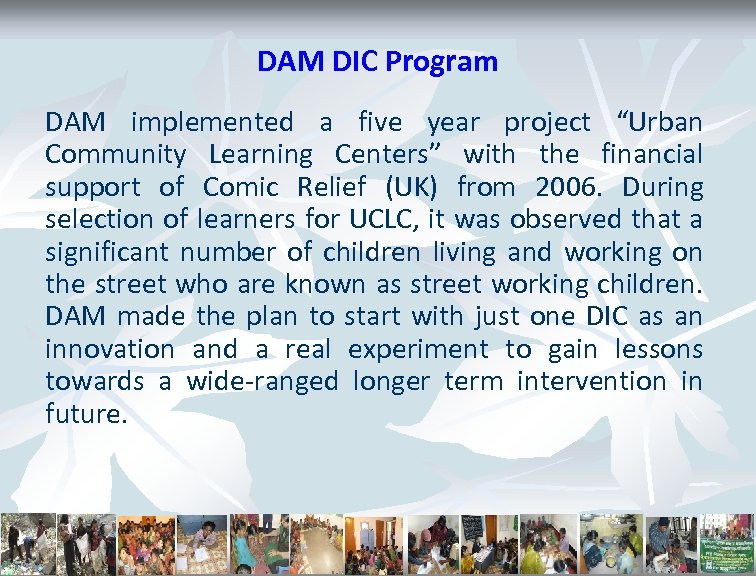 DAM DIC Program

DAM implemented a five year project “Urban Community Learning Centers” with the financial support of Comic Relief (UK) from 2006. During selection of learners for UCLC, it was observed that a significant number of children living and working on the street who are known as street working children. DAM made the plan to start with just one DIC as an innovation and a real experiment to gain lessons towards a wide-ranged longer term intervention in future.